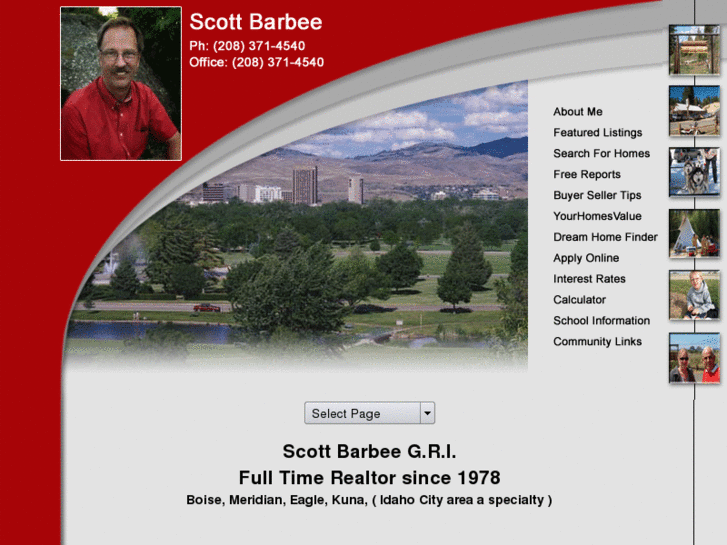 Scott Barbee
Ph: (208) 371-4540
Office: (208) 371-4540

About Me
Featured Listings
Search For Homes
Free Reports
Buyer Seller Tips
YourHomesValue
Dream Home Finder
Apply Online
Interest Rates
Calculator
School Information
Community Links

Select Page

Scott Barbee G.R.I.
Full Time Realtor since 1978
Boise, Meridian, Eagle, Kuna, ( Idaho City area a specialty )